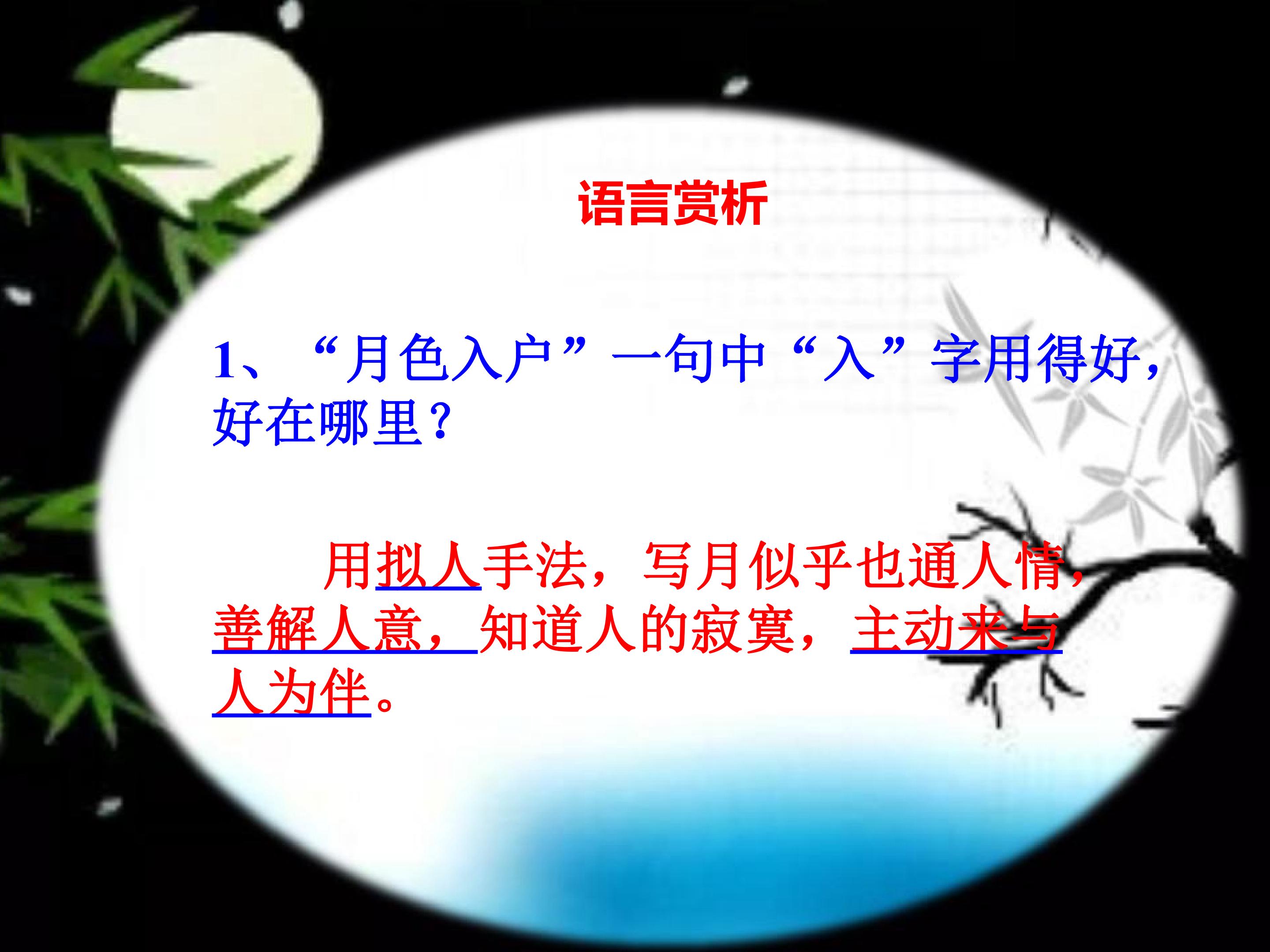 语言赏析

1、“月色入户”一句中“入”字用得好，好在哪里？

用拟人手法，写月似乎也通人情，善解人意，知道人的寂寞，主动来与人为伴。